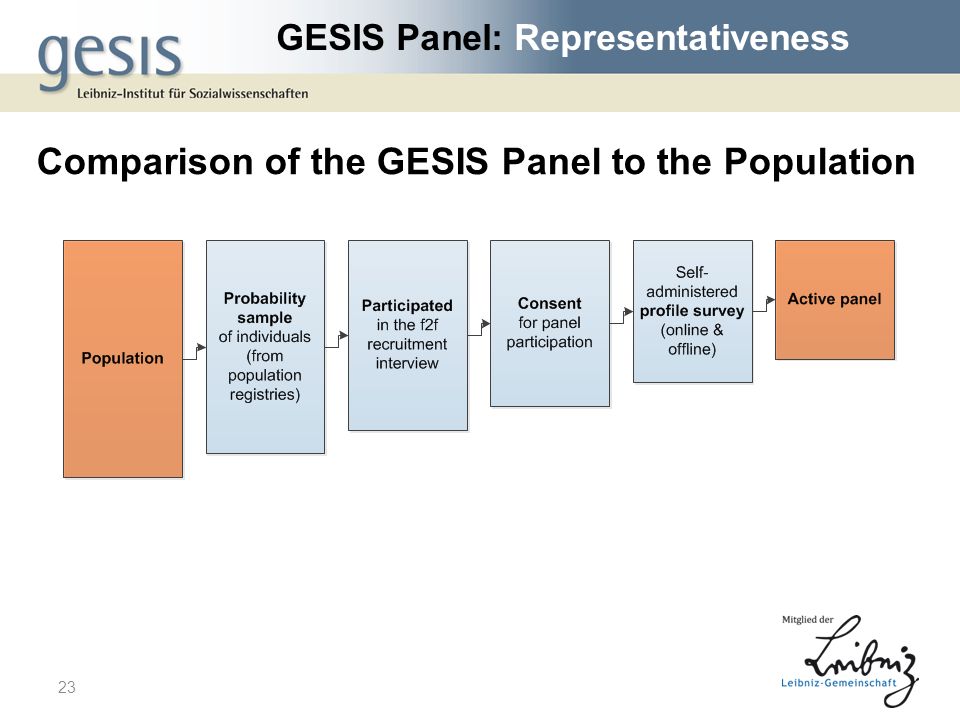 gesis
Leibniz-Institut für Sozialwissenschaften

GESIS Panel: Representativeness

Comparison of the GESIS Panel to the Population

Population

Probability sample of individuals (from population registries)

Participated in the f2f recruitment interview

Consent for panel participation

Self-administered profile survey (online & offline)

Active panel

23

Mitglied der
Leibniz
Leibniz-Gemeinschaft